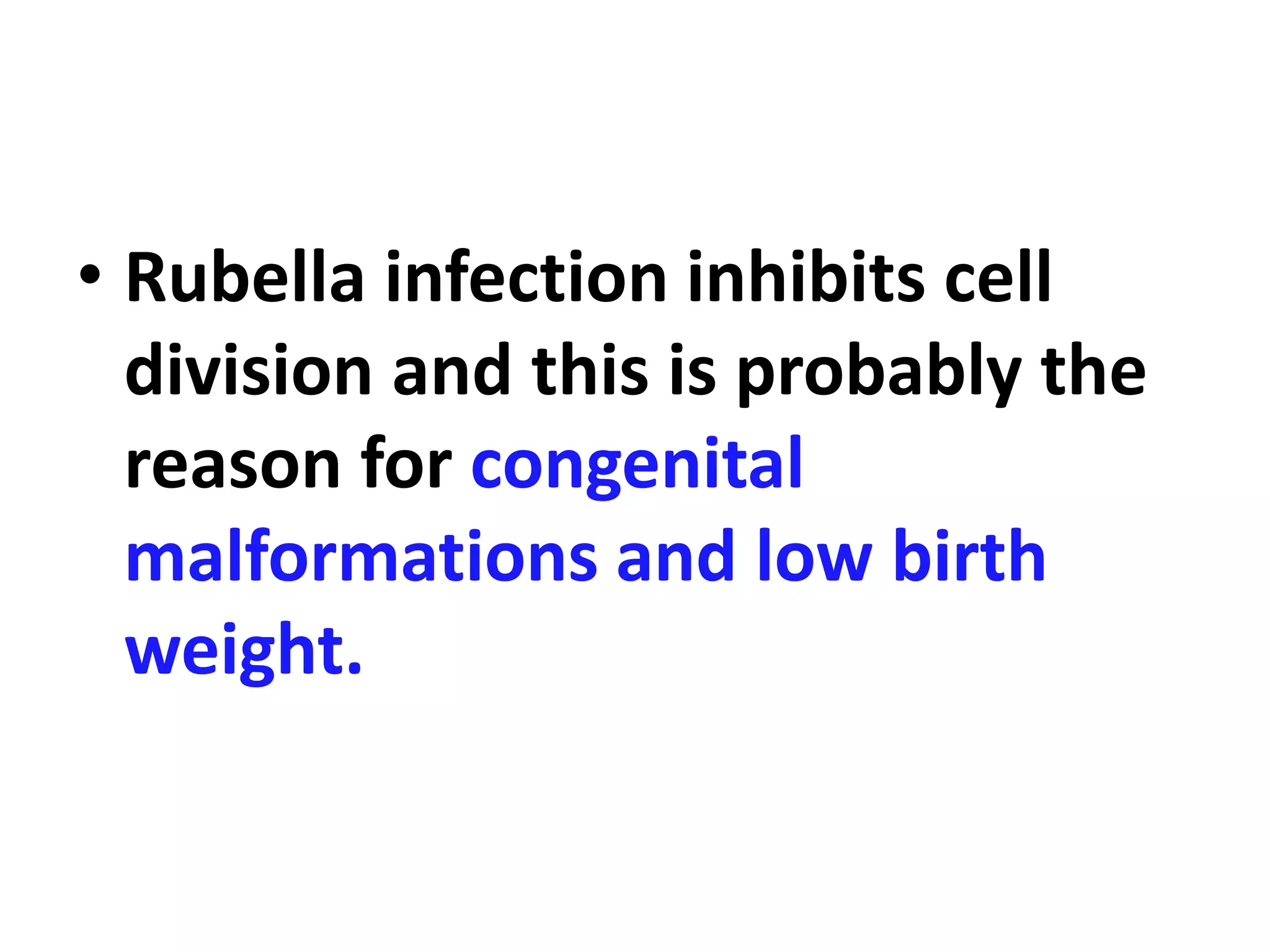 • Rubella infection inhibits cell division and this is probably the reason for congenital malformations and low birth weight.